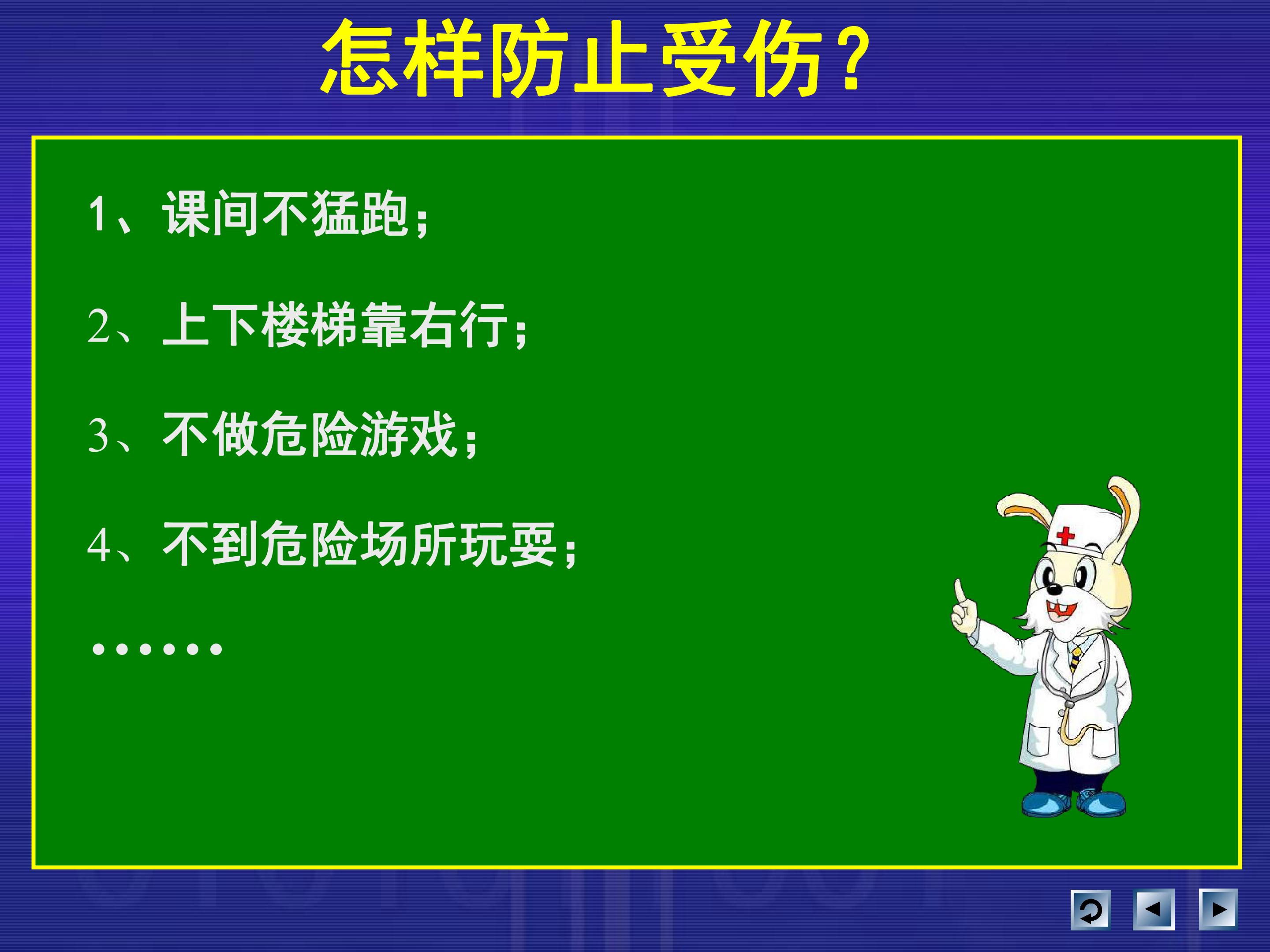 怎样防止受伤？

1、课间不猛跑；

2、上下楼梯靠右行；

3、不做危险游戏；

4、不到危险场所玩耍；

……